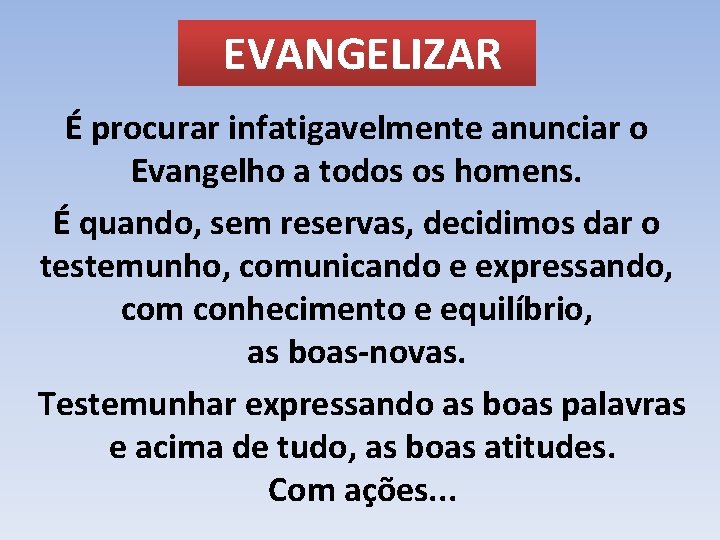 EVANGELIZAR

É procurar infatigavelmente anunciar o Evangelho a todos os homens.

É quando, sem reservas, decidimos dar o testemunho, comunicando e expressando, com conhecimento e equilíbrio, as boas-novas.

Testemunhar expressando as boas palavras e acima de tudo, as boas atitudes. Com ações...